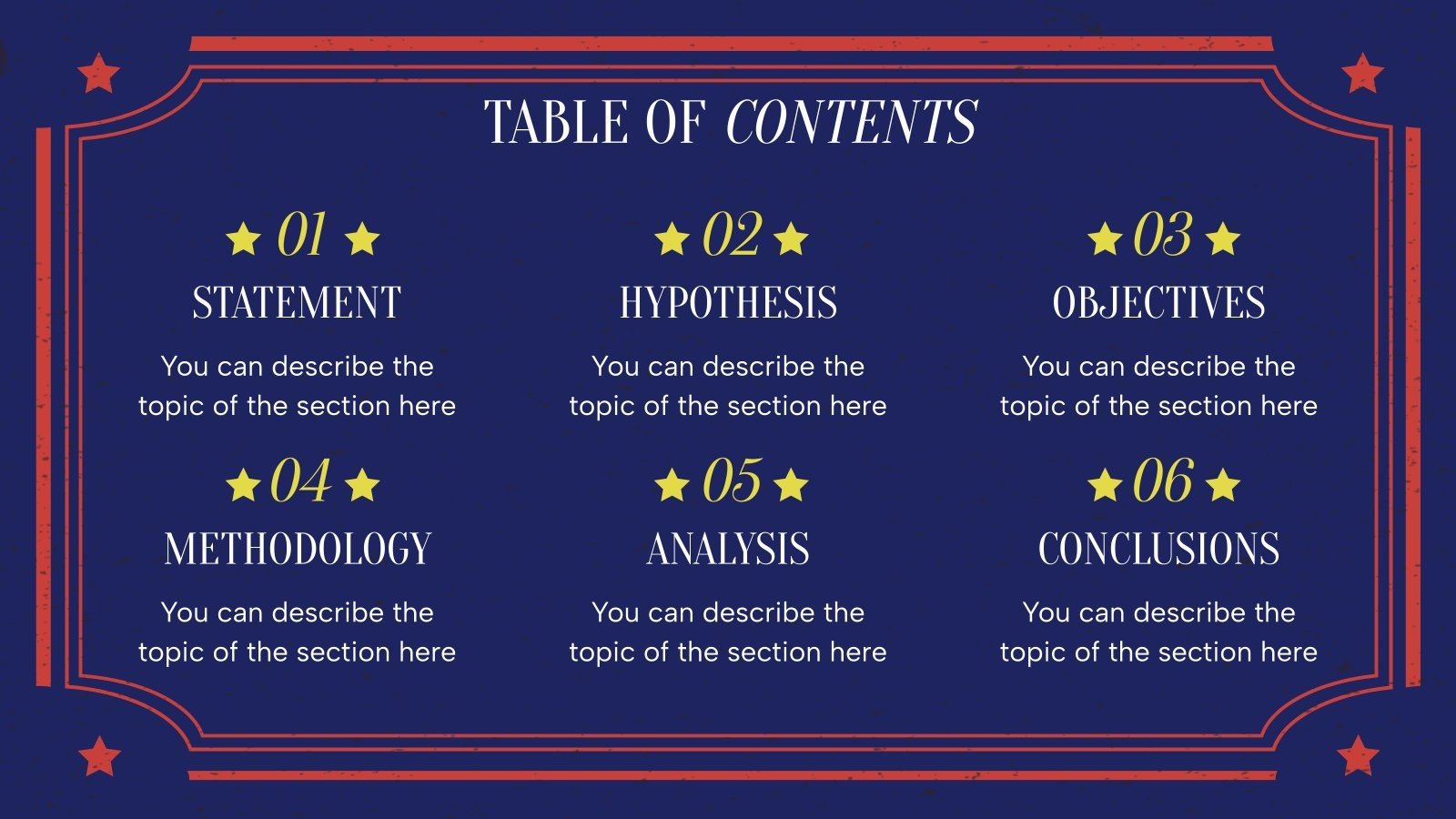 TABLE OF CONTENTS

01
STATEMENT
You can describe the topic of the section here

02
HYPOTHESIS
You can describe the topic of the section here

03
OBJECTIVES
You can describe the topic of the section here

04
METHODOLOGY
You can describe the topic of the section here

05
ANALYSIS
You can describe the topic of the section here

06
CONCLUSIONS
You can describe the topic of the section here